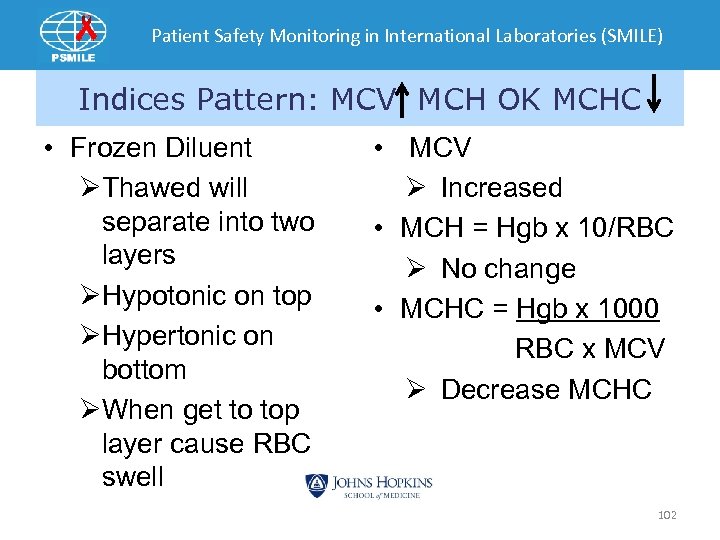 PSMILE

Patient Safety Monitoring in International Laboratories (SMILE)

Indices Pattern: MCV↑ MCH OK MCHC↓

• Frozen Diluent
➢ Thawed will separate into two layers
➢ Hypotonic on top
➢ Hypertonic on bottom
➢ When get to top layer cause RBC swell

• MCV
➢ Increased
• MCH = Hgb x 10/RBC
➢ No change
• MCHC = $\frac{\text{Hgb x 1000}}{\text{RBC x MCV}}$
➢ Decrease MCHC

JOHNS HOPKINS
SCHOOL of MEDICINE

102